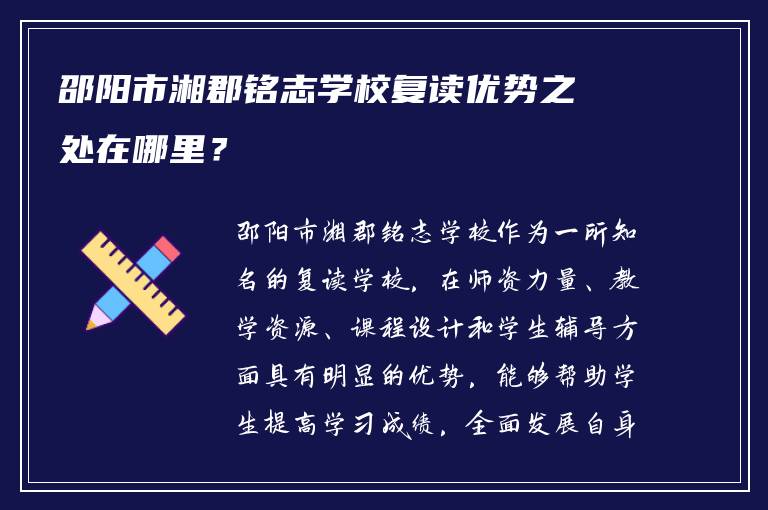 邵阳市湘郡铭志学校复读优势之处在哪里？

邵阳市湘郡铭志学校作为一所知名的复读学校，在师资力量、教学资源、课程设计和学生辅导方面具有明显的优势，能够帮助学生提高学习成绩，全面发展自身